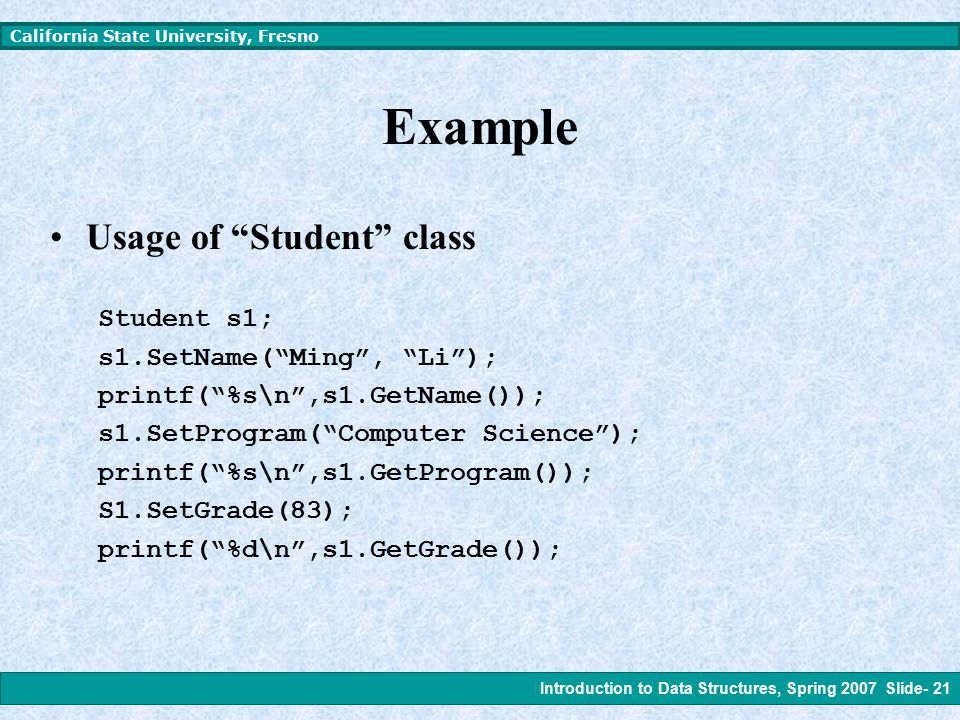 California State University, Fresno

Example

• Usage of “Student” class

Student s1;
s1.SetName(“Ming”, “Li”);
printf(“%s\n”,s1.GetName());
s1.SetProgram(“Computer Science”);
printf(“%s\n”,s1.GetProgram());
S1.SetGrade(83);
printf(“%d\n”,s1.GetGrade());

Introduction to Data Structures, Spring 2007 Slide- 21